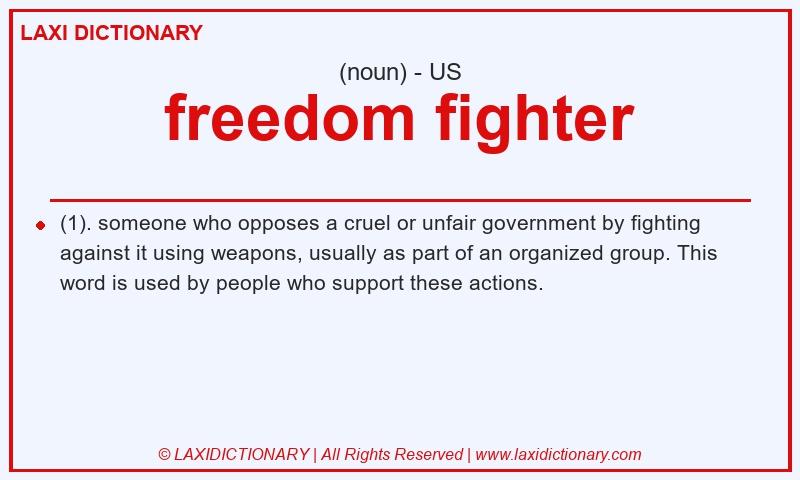 LAXI DICTIONARY

(noun) - US

freedom fighter

(1). someone who opposes a cruel or unfair government by fighting against it using weapons, usually as part of an organized group. This word is used by people who support these actions.

© LAXIDICTIONARY | All Rights Reserved | www.laxidictionary.com